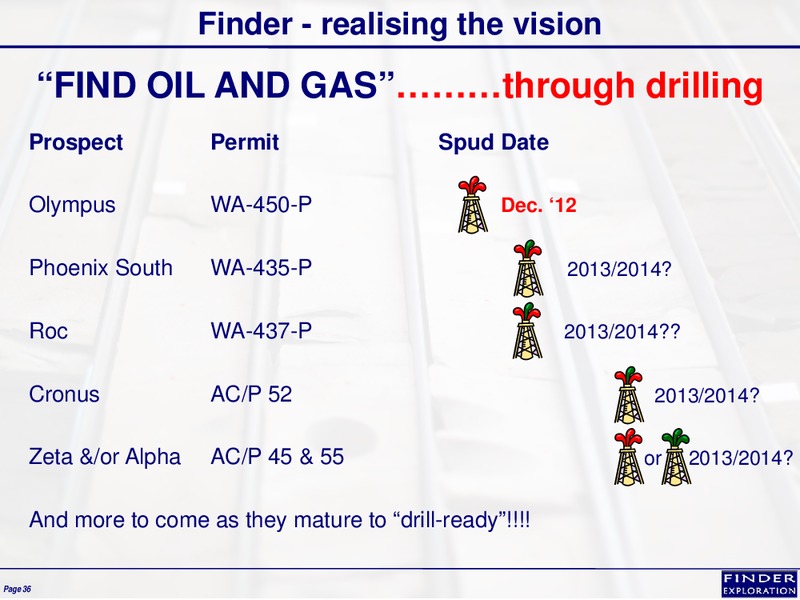 Finder - realising the vision

“FIND OIL AND GAS”………through drilling

| Prospect | Permit | Spud Date |
|---|---|---|
| Olympus | WA-450-P | Dec. ‘12 |
| Phoenix South | WA-435-P | 2013/2014? |
| Roc | WA-437-P | 2013/2014?? |
| Cronus | AC/P 52 | 2013/2014? |
| Zeta &/or Alpha | AC/P 45 & 55 | or 2013/2014? |

And more to come as they mature to “drill-ready”!!!!

Page 36

FINDER EXPLORATION